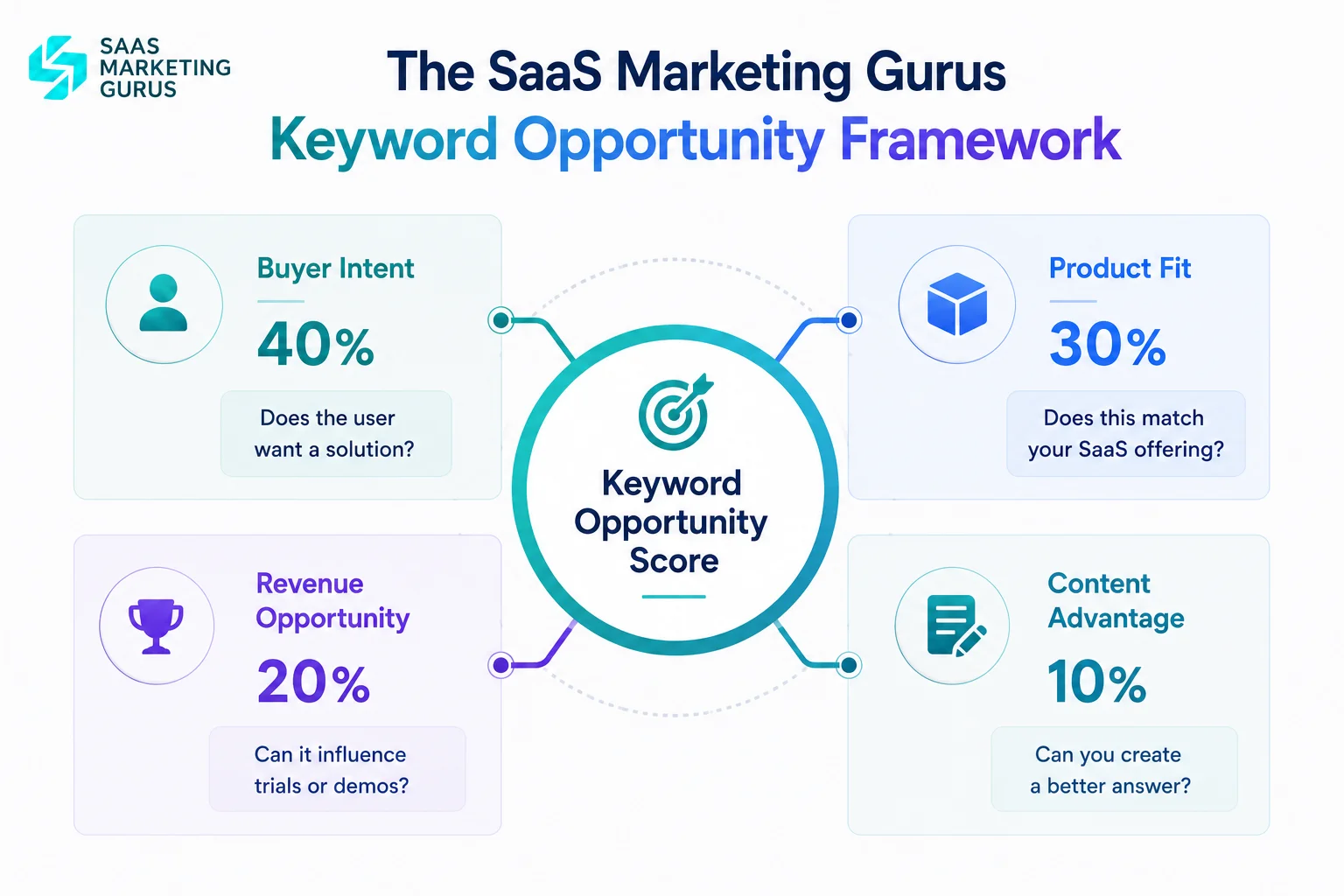 SAAS MARKETING GURUS

The SaaS Marketing Gurus
Keyword Opportunity Framework

Buyer Intent
40%
Does the user want a solution?

Product Fit
30%
Does this match your SaaS offering?

Keyword Opportunity Score

Revenue Opportunity
20%
Can it influence trials or demos?

Content Advantage
10%
Can you create a better answer?